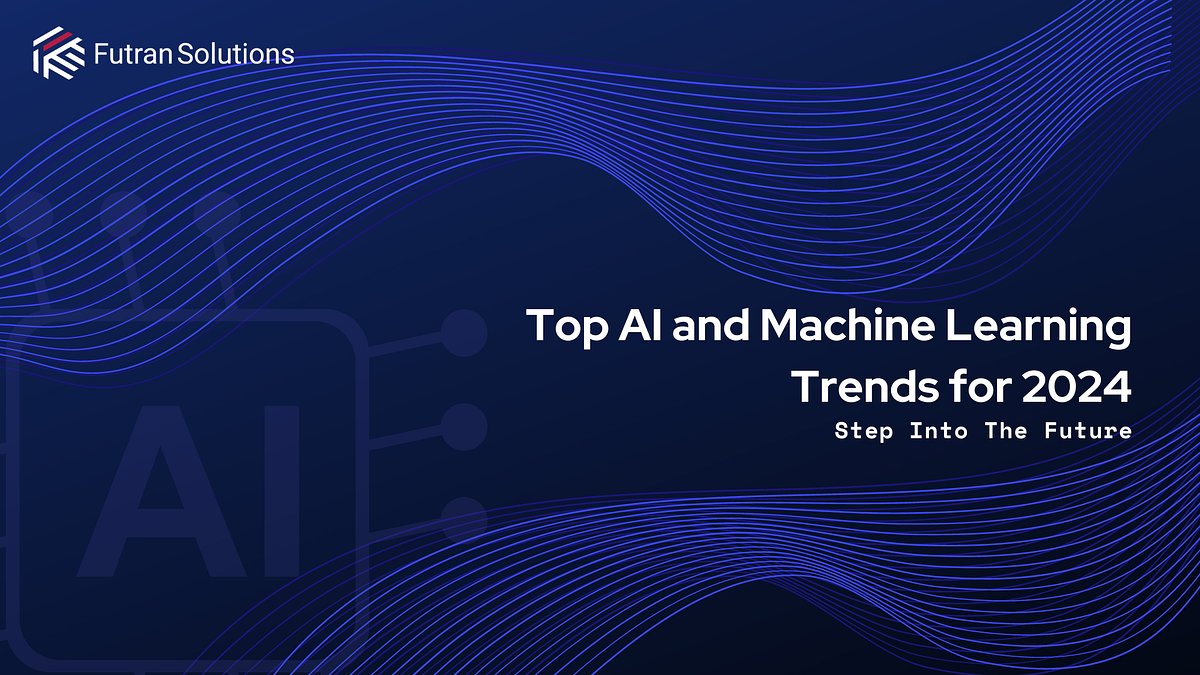 Futran Solutions

Top AI and Machine Learning Trends for 2024

Step Into The Future

AI